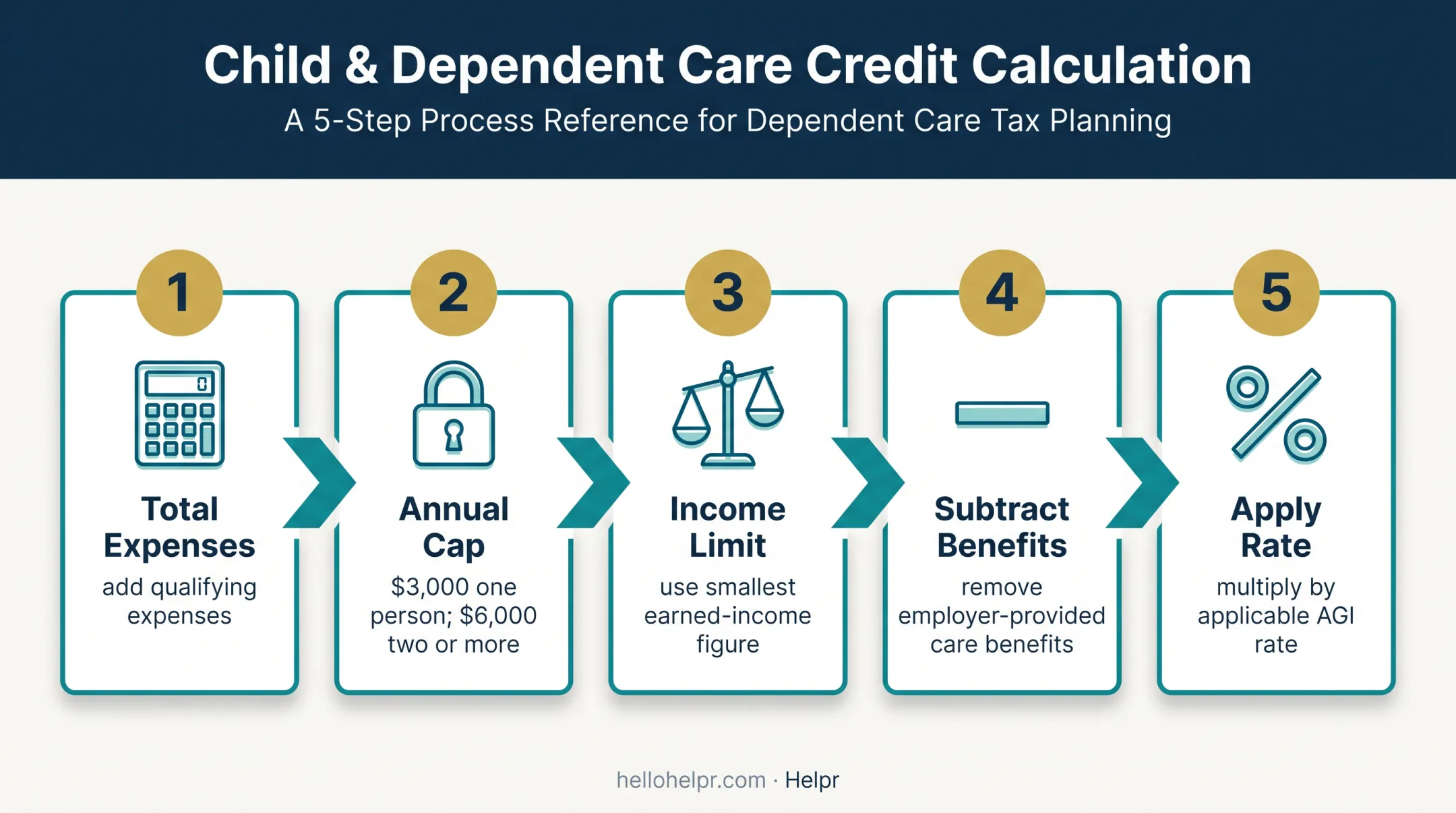 Child & Dependent Care Credit Calculation

A 5-Step Process Reference for Dependent Care Tax Planning

1

0

Total Expenses

add qualifying expenses

2

Annual Cap

\$3,000 one person; \$6,000 two or more

3

Income Limit

use smallest earned-income figure

4

Subtract Benefits

remove employer-provided care benefits

5

Apply Rate

multiply by applicable AGI rate

hellohelpr.com · Helpr